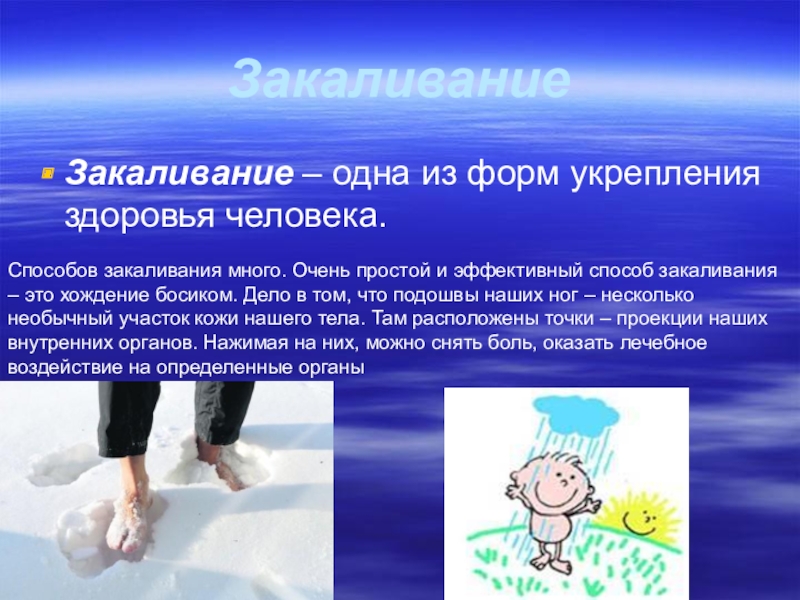 Закаливание

Закаливание – одна из форм укрепления здоровья человека.

Способов закаливания много. Очень простой и эффективный способ закаливания – это хождение босиком. Дело в том, что подошвы наших ног – несколько необычный участок кожи нашего тела. Там расположены точки – проекции наших внутренних органов. Нажимая на них, можно снять боль, оказать лечебное воздействие на определенные органы